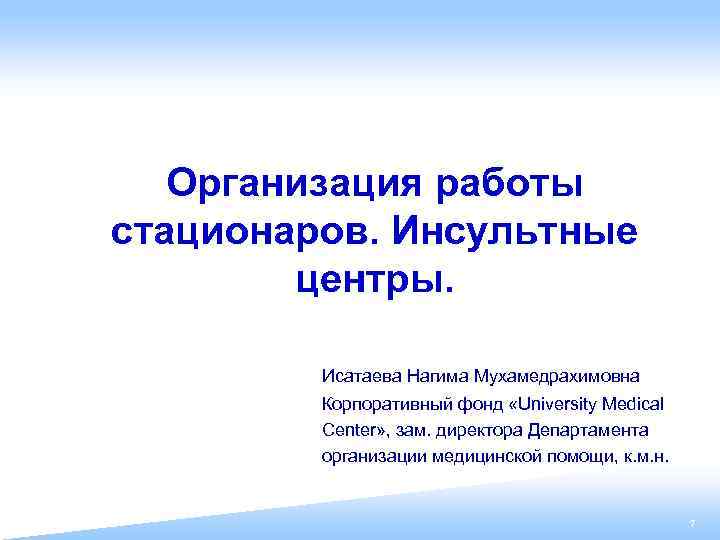 Организация работы стационаров. Инсультные центры.

Исатаева Нагима Мухамедрахимовна
Корпоративный фонд «University Medical Center», зам. директора Департамента организации медицинской помощи, к.м.н.

7